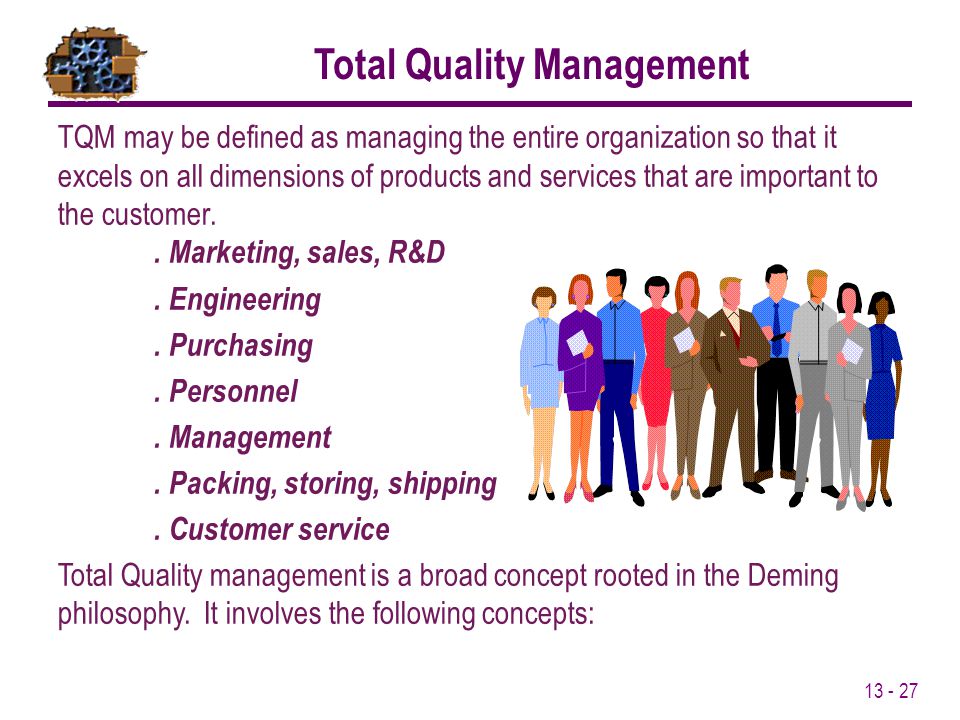 Total Quality Management

TQM may be defined as managing the entire organization so that it excels on all dimensions of products and services that are important to the customer.

. Marketing, sales, R&D
. Engineering
. Purchasing
. Personnel
. Management
. Packing, storing, shipping
. Customer service

Total Quality management is a broad concept rooted in the Deming philosophy. It involves the following concepts:

13 - 27